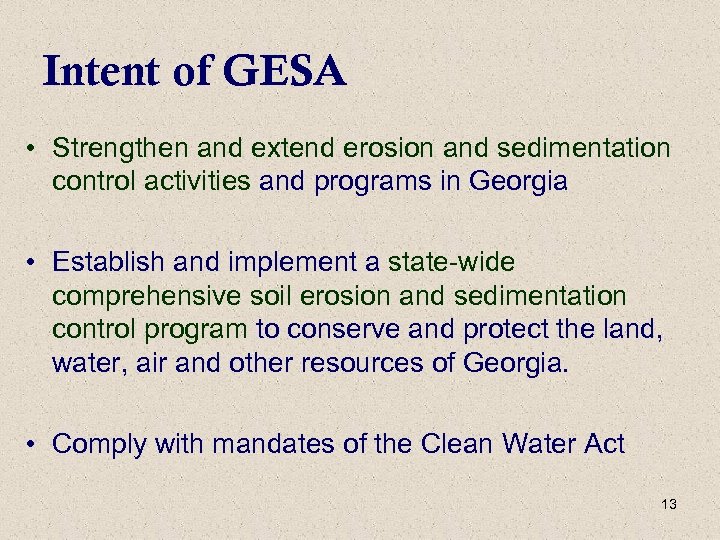 Intent of GESA

• Strengthen and extend erosion and sedimentation control activities and programs in Georgia

• Establish and implement a state-wide comprehensive soil erosion and sedimentation control program to conserve and protect the land, water, air and other resources of Georgia.

• Comply with mandates of the Clean Water Act

13